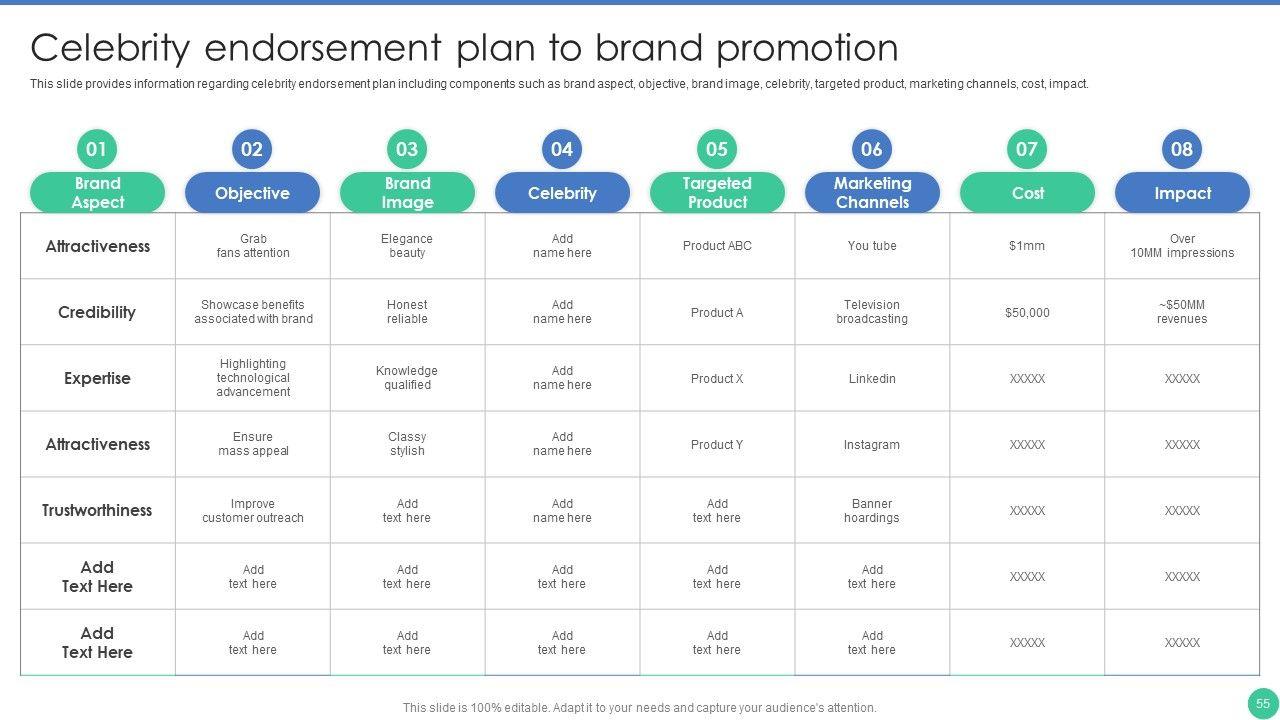 Celebrity endorsement plan to brand promotion

This slide provides information regarding celebrity endorsement plan including components such as brand aspect, objective, brand image, celebrity, targeted product, marketing channels, cost, impact.

| 01 Brand Aspect | 02 Objective | 03 Brand Image | 04 Celebrity | 05 Targeted Product | 06 Marketing Channels | 07 Cost | 08 Impact |
|---|---|---|---|---|---|---|---|
| Attractiveness | Grab fans attention | Elegance beauty | Add name here | Product ABC | You tube | $1mm | Over 10MM impressions |
| Credibility | Showcase benefits associated with brand | Honest reliable | Add name here | Product A | Television broadcasting | $50,000 | ~$50MM revenues |
| Expertise | Highlighting technological advancement | Knowledge qualified | Add name here | Product X | Linkedin | XXXXX | XXXXX |
| Attractiveness | Ensure mass appeal | Classy stylish | Add name here | Product Y | Instagram | XXXXX | XXXXX |
| Trustworthiness | Improve customer outreach | Add text here | Add name here | Add text here | Banner hoardings | XXXXX | XXXXX |
| Add Text Here | Add text here | Add text here | Add text here | Add text here | Add text here | XXXXX | XXXXX |
| Add Text Here | Add text here | Add text here | Add text here | Add text here | Add text here | XXXXX | XXXXX |

This slide is 100% editable. Adapt it to your needs and capture your audience's attention.

55